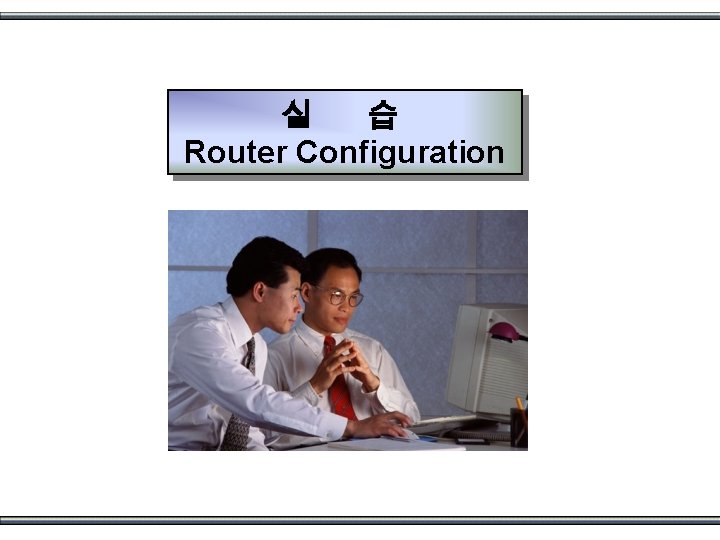 실 습
Router Configuration